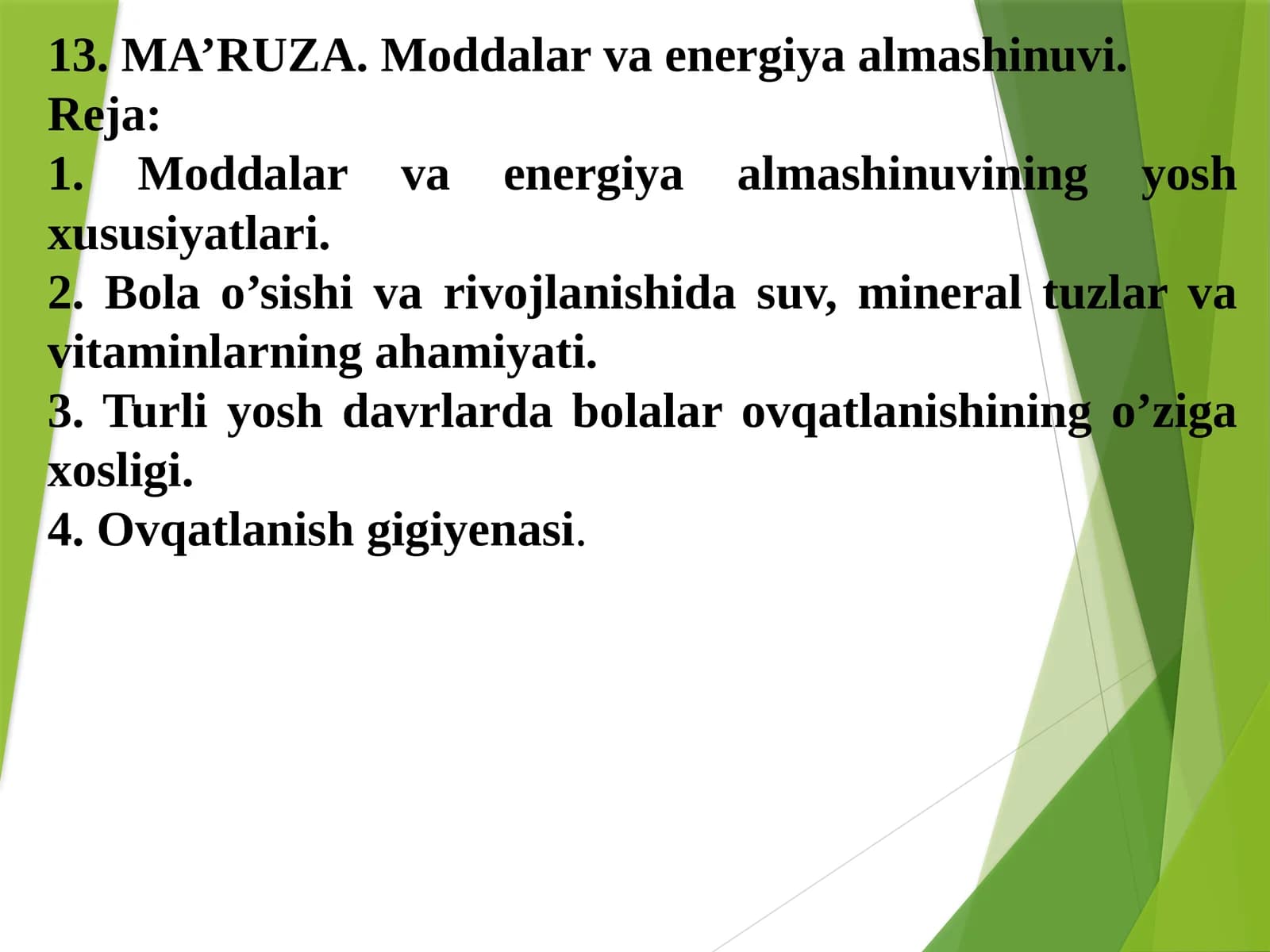 13. MA’RUZA. Moddalar va energiya almashinuvi.
Reja:
1. Moddalar va energiya almashinuvining yosh xususiyatlari.
2. Bola o’sishi va rivojlanishida suv, mineral tuzlar va vitaminlarning ahamiyati.
3. Turli yosh davrlarda bolalar ovqatlanishining o’ziga xosligi.
4. Ovqatlanish gigiyenasi.